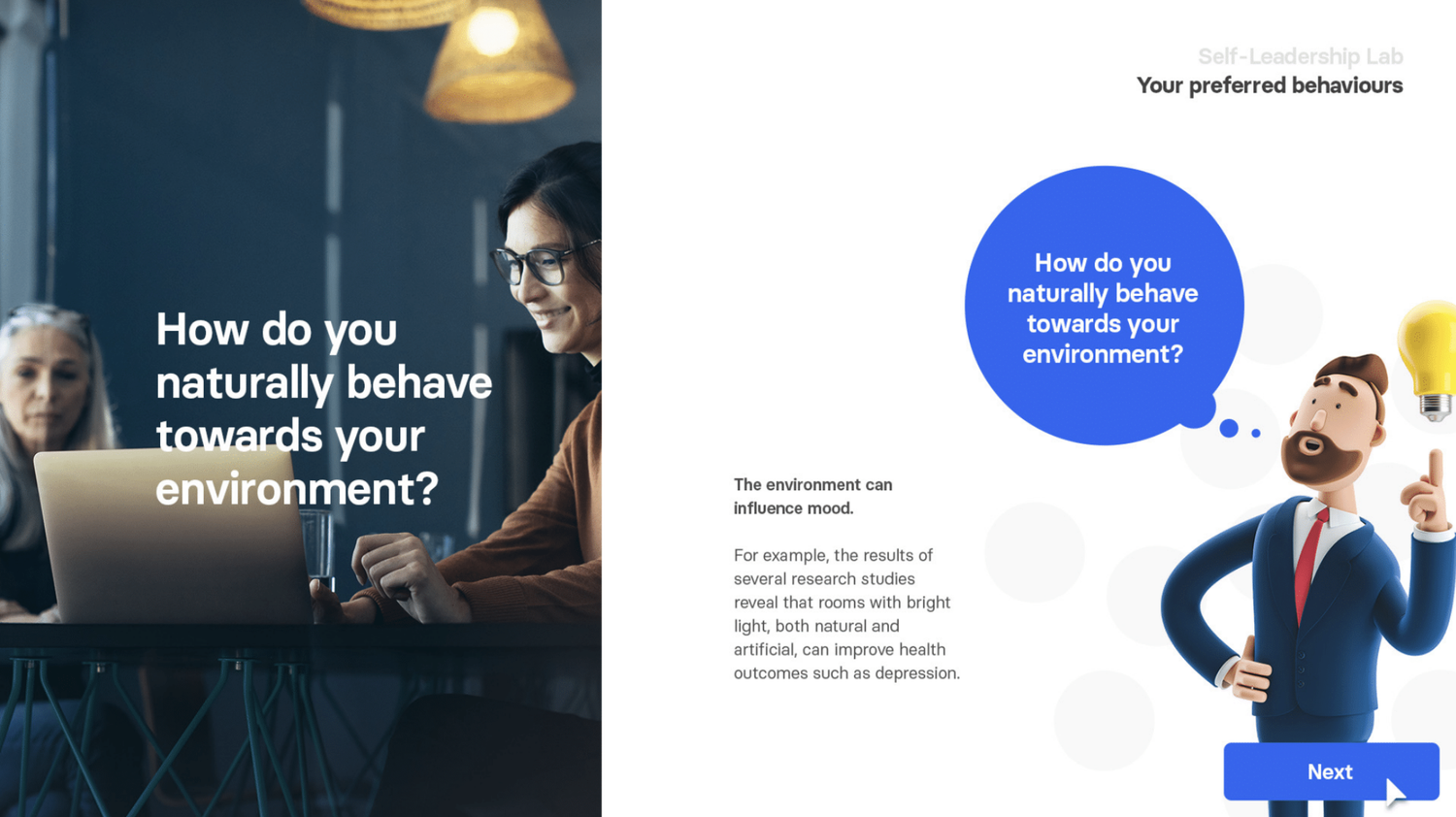 How do you naturally behave towards your environment?

Self-Leadership Lab
Your preferred behaviours

How do you naturally behave towards your environment?

The environment can influence mood.

For example, the results of several research studies reveal that rooms with bright light, both natural and artificial, can improve health outcomes such as depression.

Next